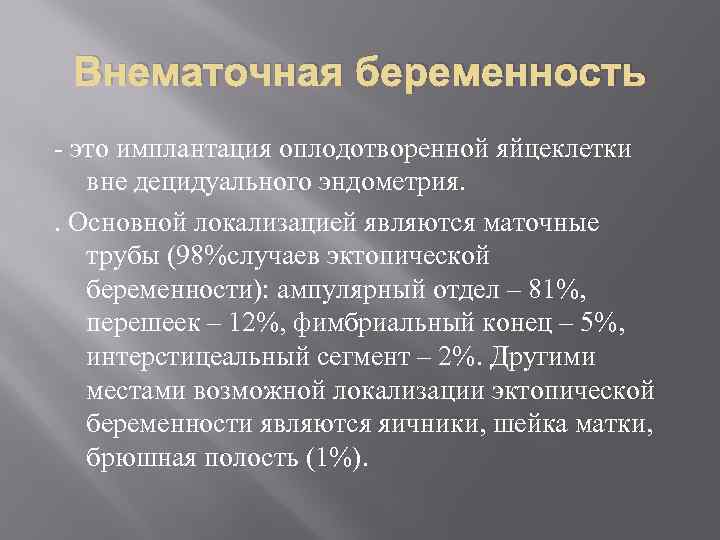 Внематочная беременность

- это имплантация оплодотворенной яйцеклетки вне децидуального эндометрия.

. Основной локализацией являются маточные трубы (98%случаев эктопической беременности): ампулярный отдел – 81%, перешеек – 12%, фимбриальный конец – 5%, интерстицеальный сегмент – 2%. Другими местами возможной локализации эктопической беременности являются яичники, шейка матки, брюшная полость (1%).